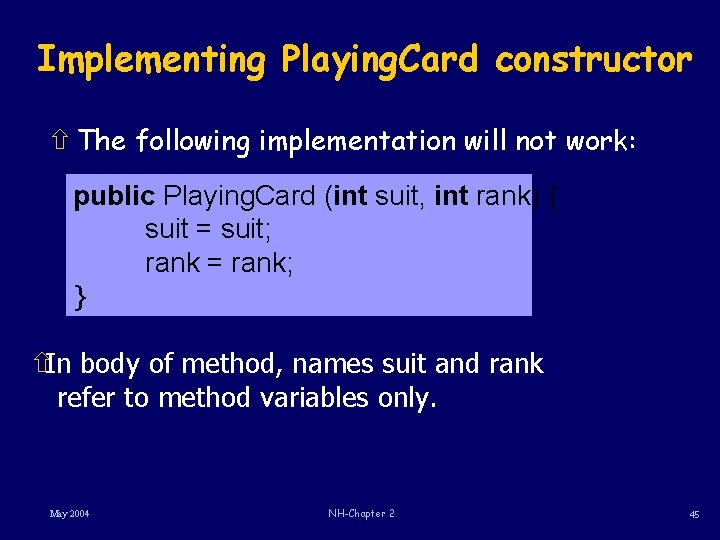 Implementing PlayingCard constructor

⇧ The following implementation will not work:

public PlayingCard (int suit, int rank) {
suit = suit;
rank = rank;
}

⇧In body of method, names suit and rank refer to method variables only.

May 2004

NH-Chapter 2

45